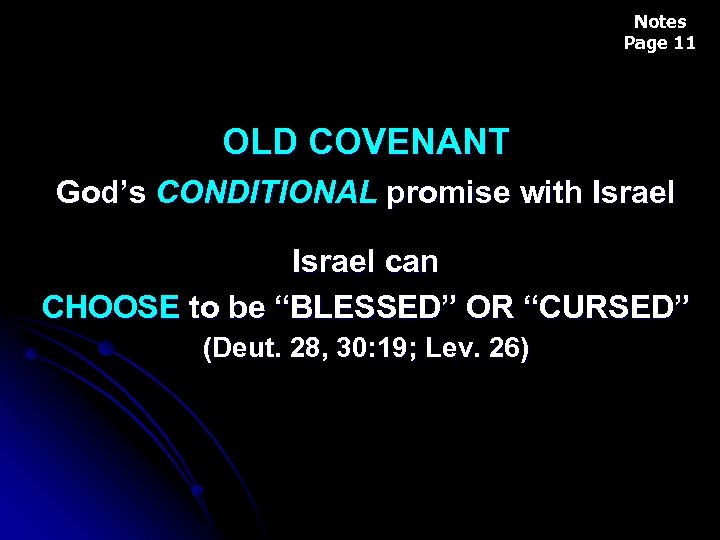 Notes
Page 11

OLD COVENANT

God’s CONDITIONAL promise with Israel

Israel can
CHOOSE to be “BLESSED” OR “CURSED”
(Deut. 28, 30:19; Lev. 26)